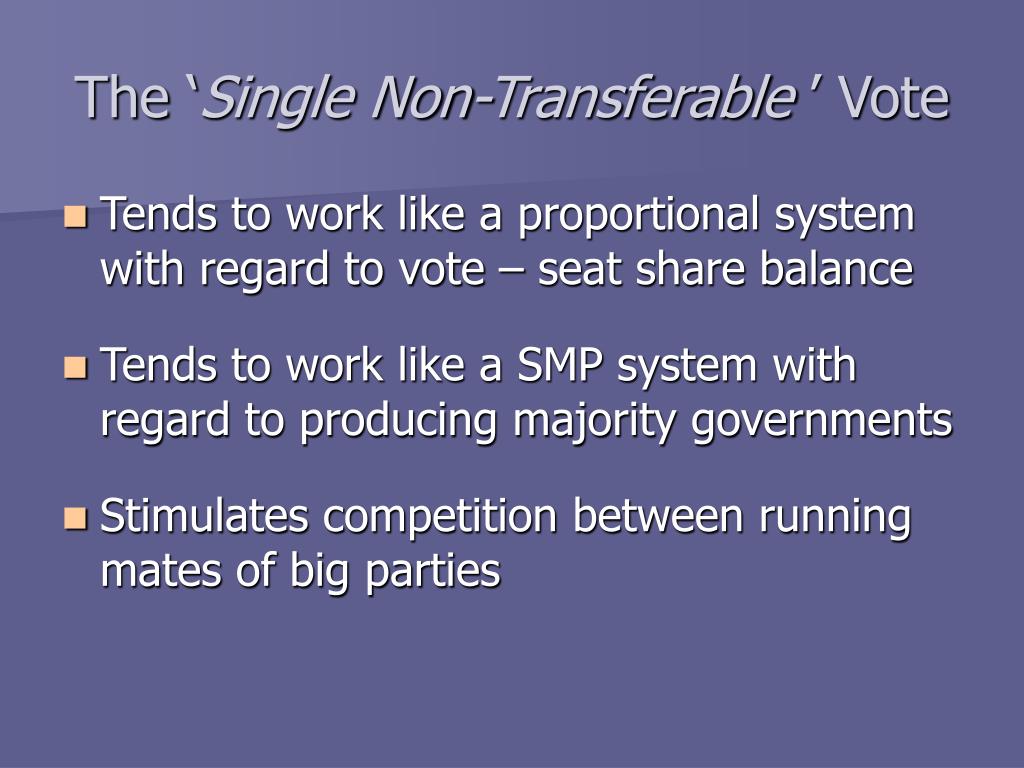 The ‘Single Non-Transferable’ Vote

Tends to work like a proportional system with regard to vote – seat share balance

Tends to work like a SMP system with regard to producing majority governments

Stimulates competition between running mates of big parties